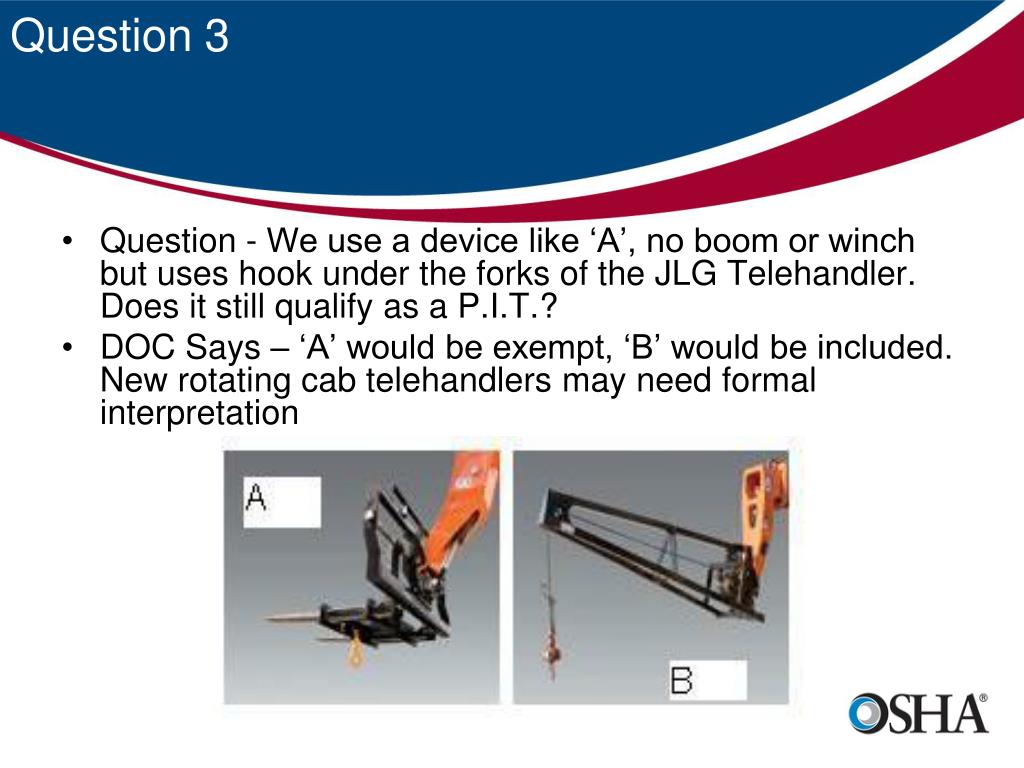 Question 3

• Question - We use a device like ‘A’, no boom or winch but uses hook under the forks of the JLG Telehandler. Does it still qualify as a P.I.T.?
• DOC Says – ‘A’ would be exempt, ‘B’ would be included. New rotating cab telehandlers may need formal interpretation

A

B

OSHA®